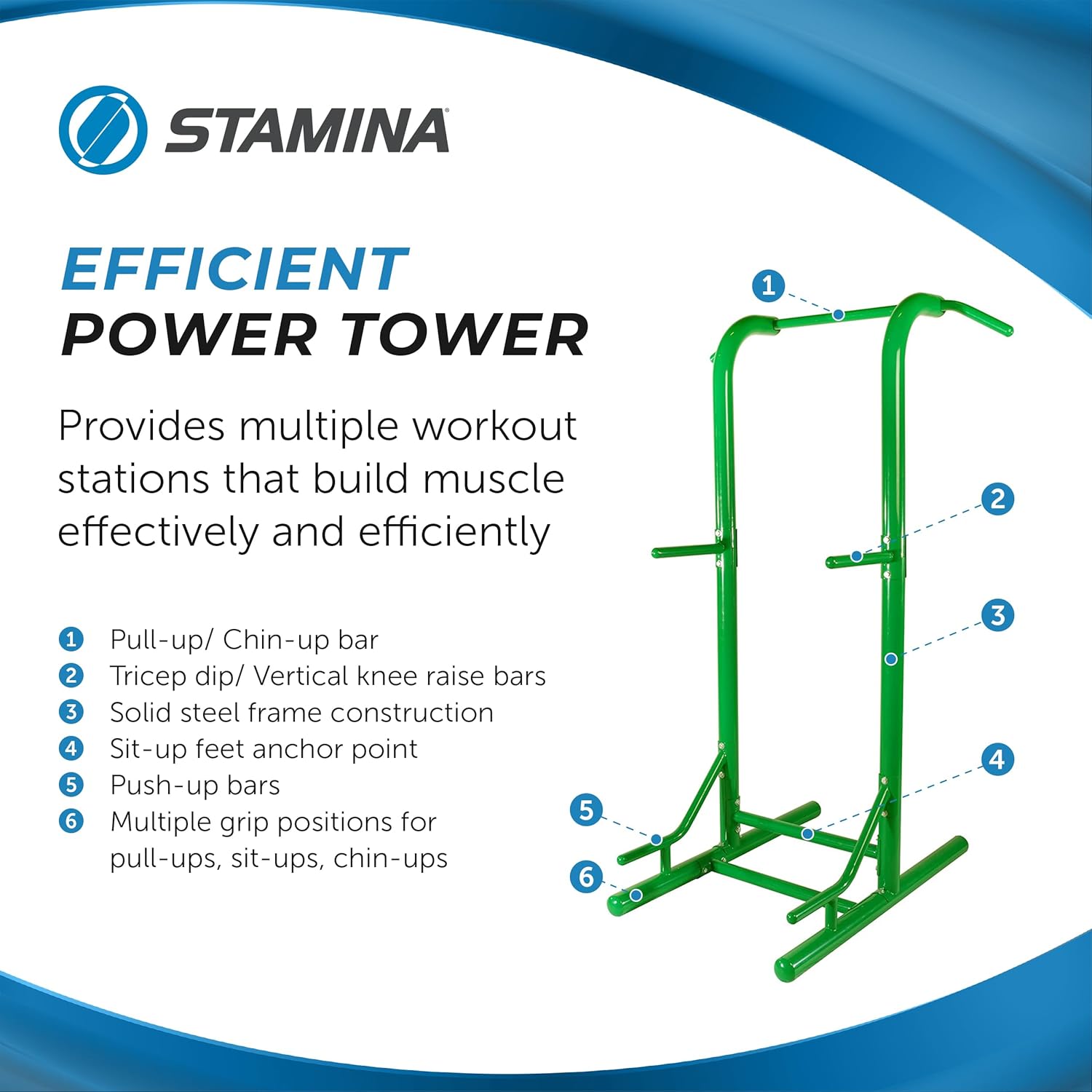 STAMINA®

EFFICIENT
POWER TOWER

Provides multiple workout stations that build muscle effectively and efficiently

1 Pull-up/ Chin-up bar
2 Tricep dip/ Vertical knee raise bars
3 Solid steel frame construction
4 Sit-up feet anchor point
5 Push-up bars
6 Multiple grip positions for pull-ups, sit-ups, chin-ups

1
2
3
4
5
6